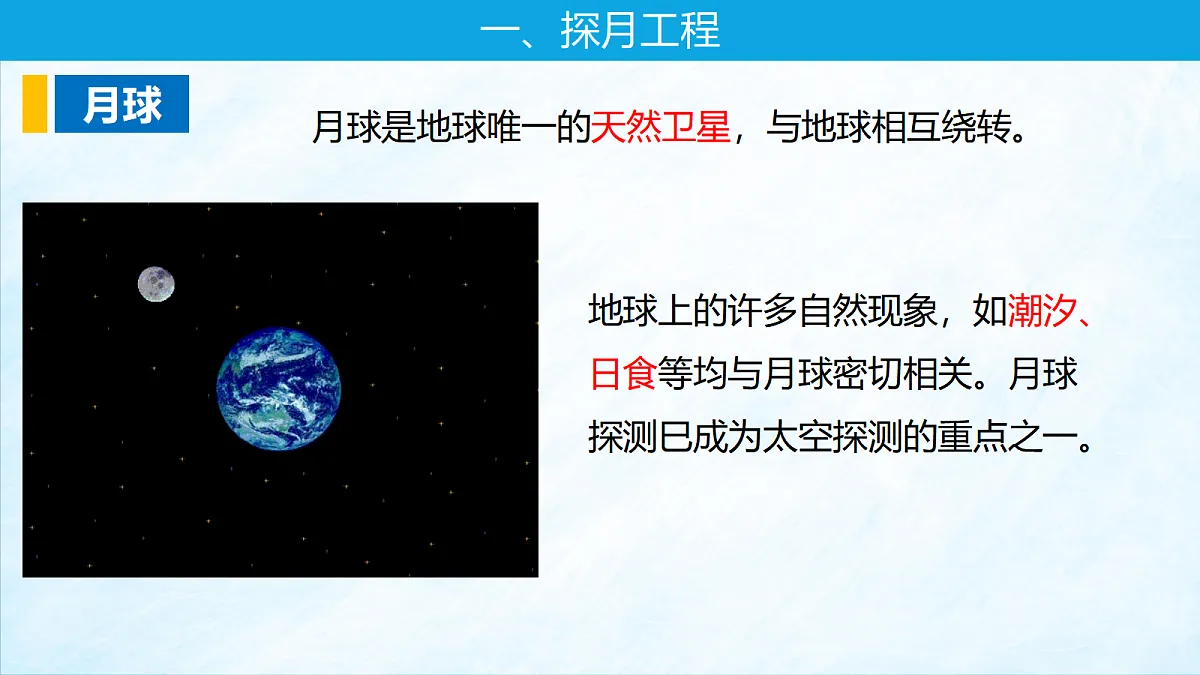 一、探月工程

月球

月球是地球唯一的天然卫星，与地球相互绕转。

地球上的许多自然现象，如潮汐、日食等均与月球密切相关。月球探测已成为太空探测的重点之一。